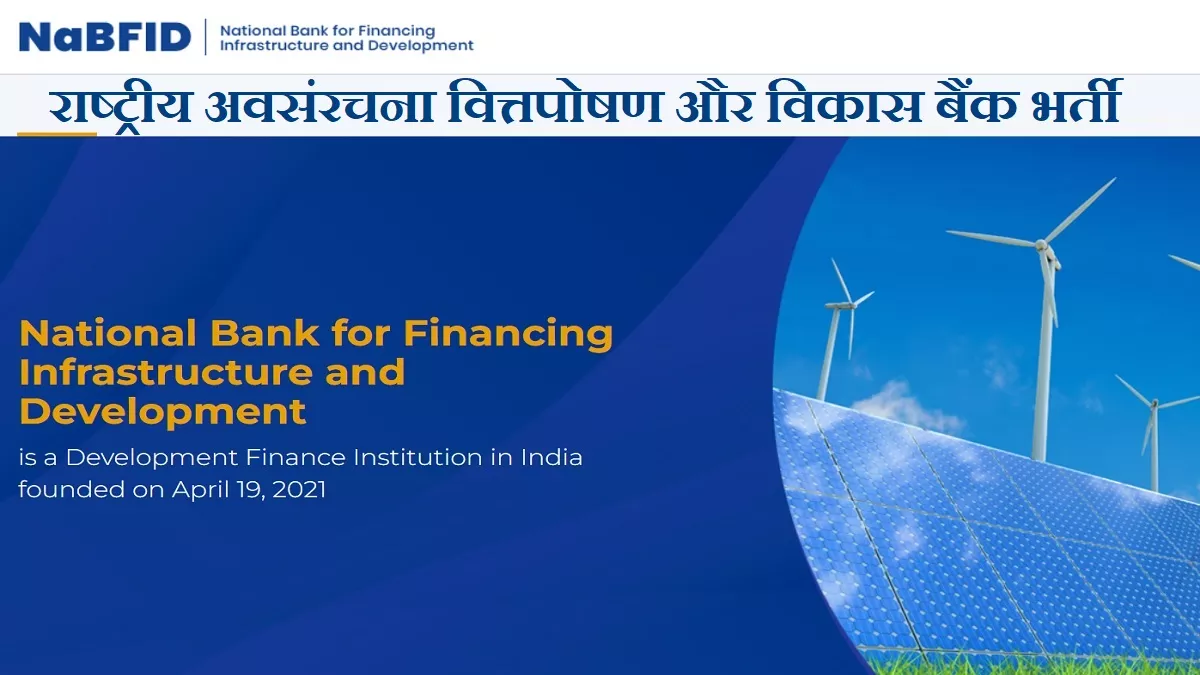 NaBFID
National Bank for Financing Infrastructure and Development

राष्ट्रीय अवसंरचना वित्तपोषण और विकास बैंक भर्ती

National Bank for Financing Infrastructure and Development

is a Development Finance Institution in India founded on April 19, 2021